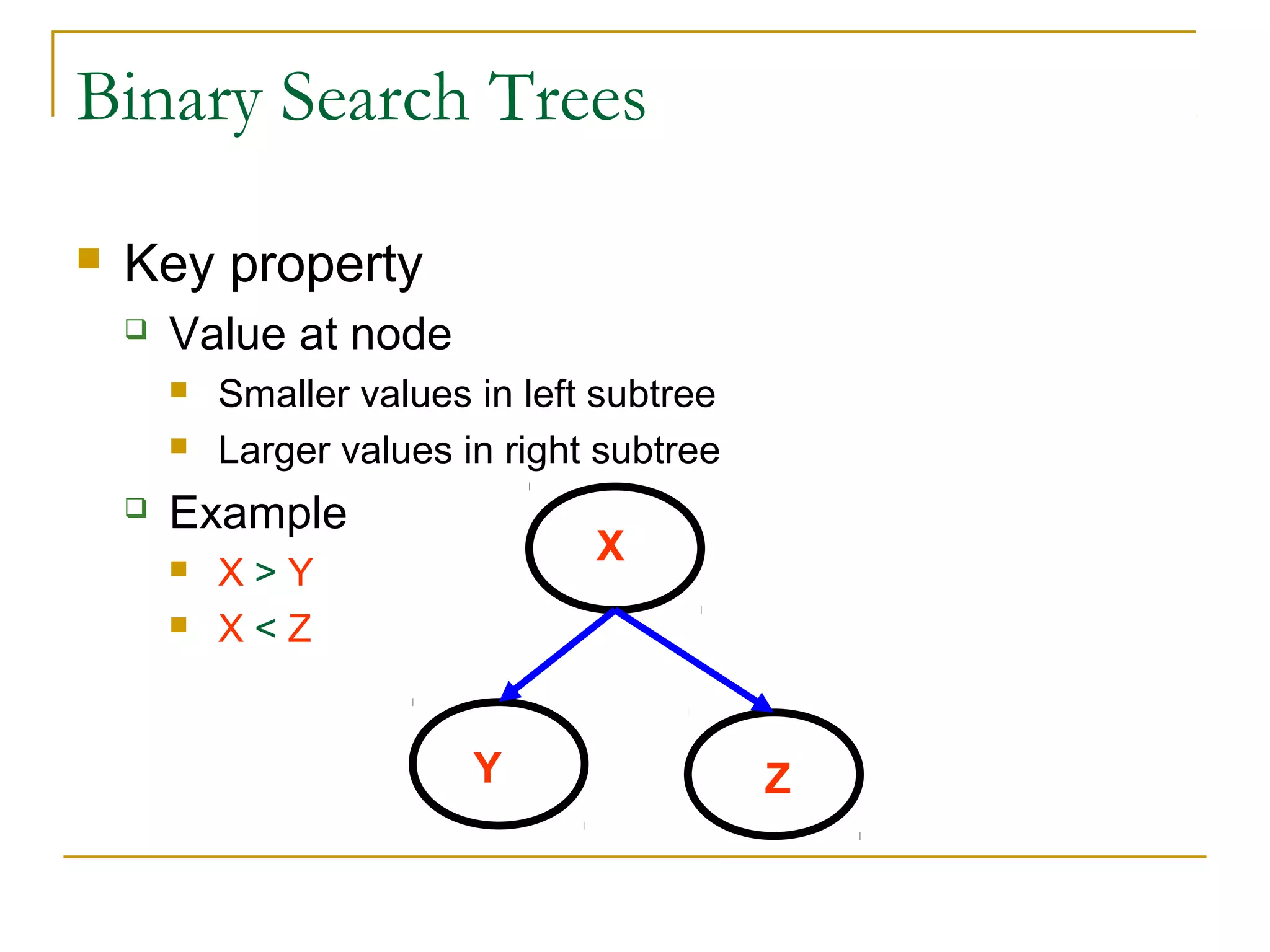 Binary Search Trees

Key property

Value at node

Smaller values in left subtree

Larger values in right subtree

Example

X > Y

X < Z

X

Y

Z